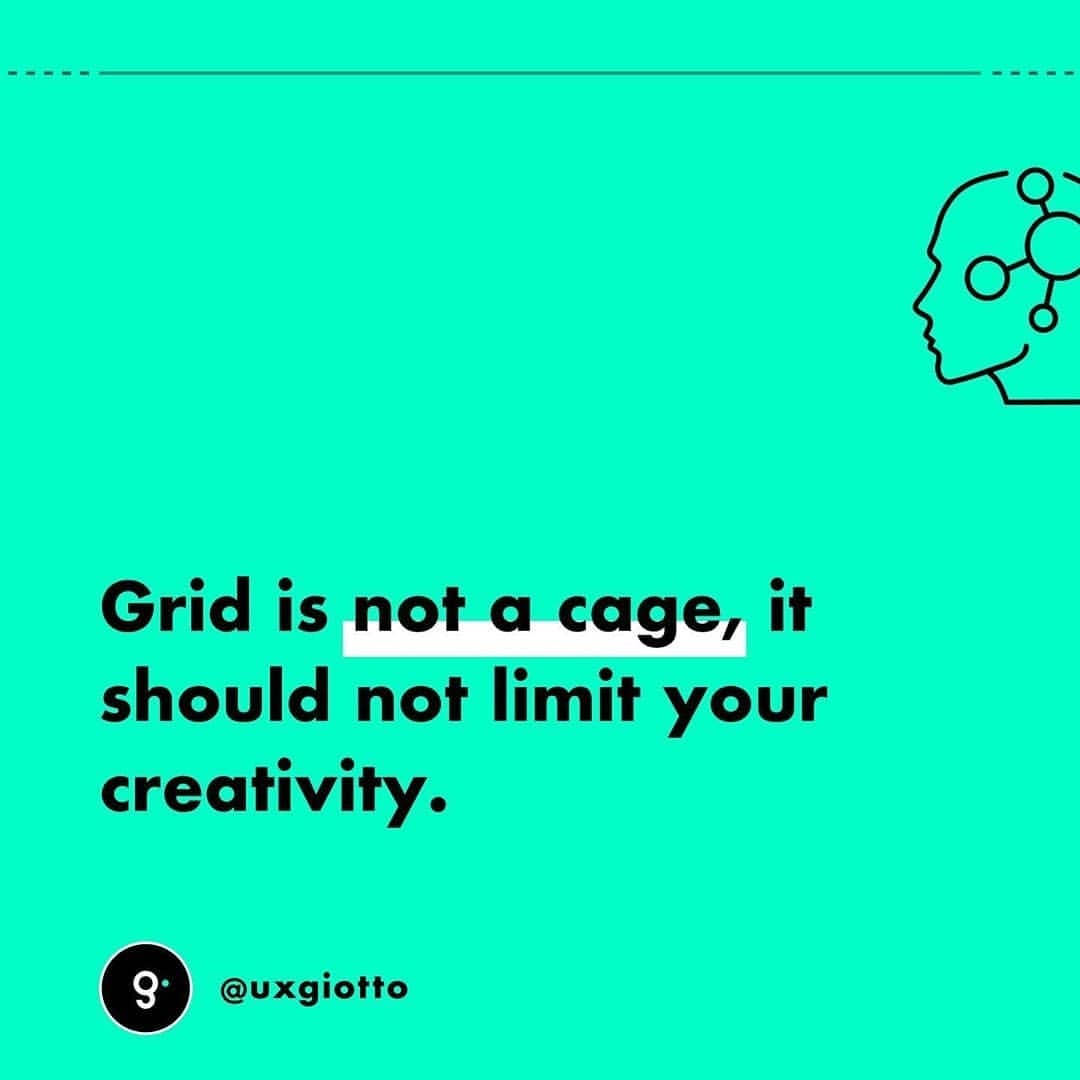 Grid is not a cage, it should not limit your creativity.

g

@uxgiotto